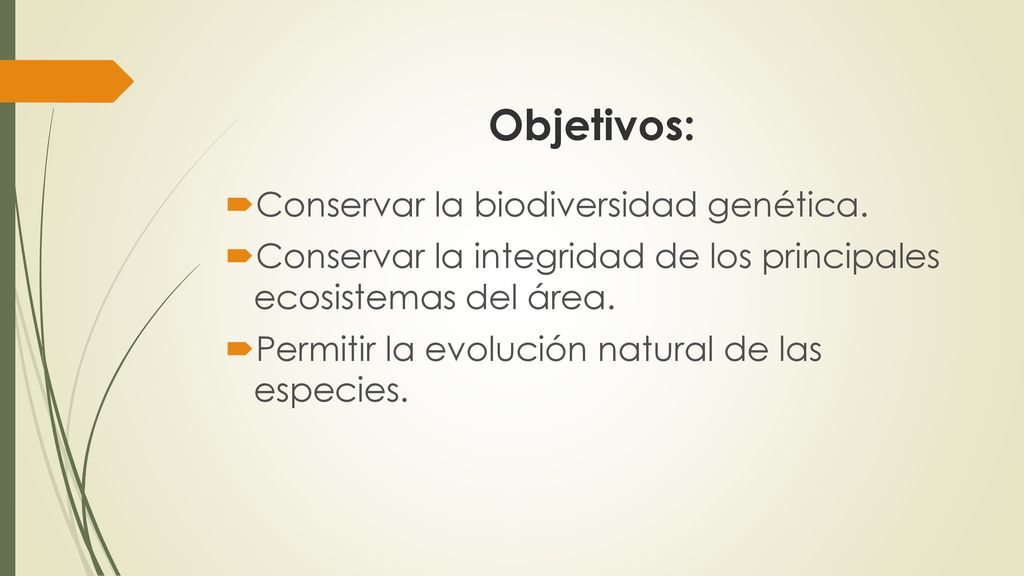 Objetivos:

Conservar la biodiversidad genética.

Conservar la integridad de los principales ecosistemas del área.

Permitir la evolución natural de las especies.